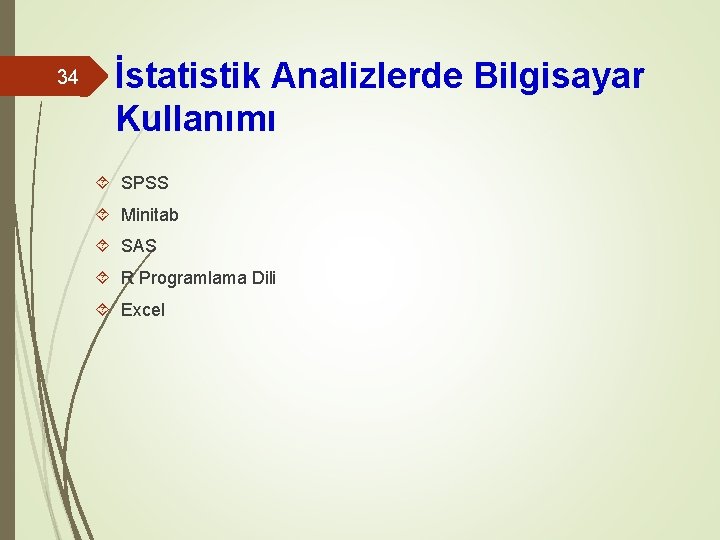 34

İstatistik Analizlerde Bilgisayar Kullanımı

SPSS
Minitab
SAS
R Programlama Dili
Excel